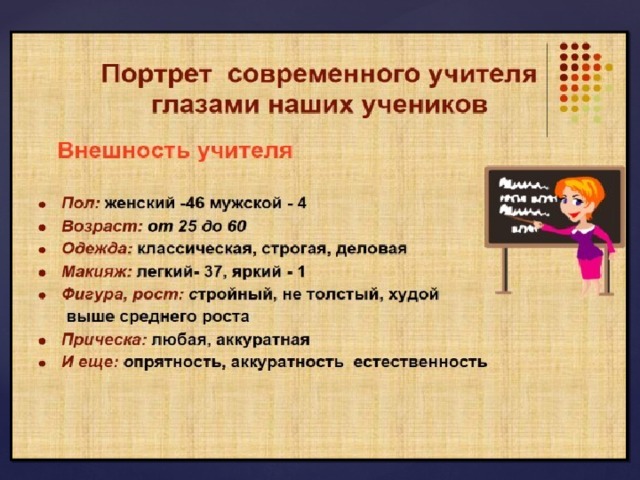 Портрет современного учителя глазами наших учеников

Внешность учителя

• Пол: женский -46 мужской - 4
• Возраст: от 25 до 60
• Одежда: классическая, строгая, деловая
• Макияж: легкий- 37, яркий - 1
• Фигура, рост: стройный, не толстый, худой выше среднего роста
• Прическа: любая, аккуратная
• И еще: опрятность, аккуратность естественность